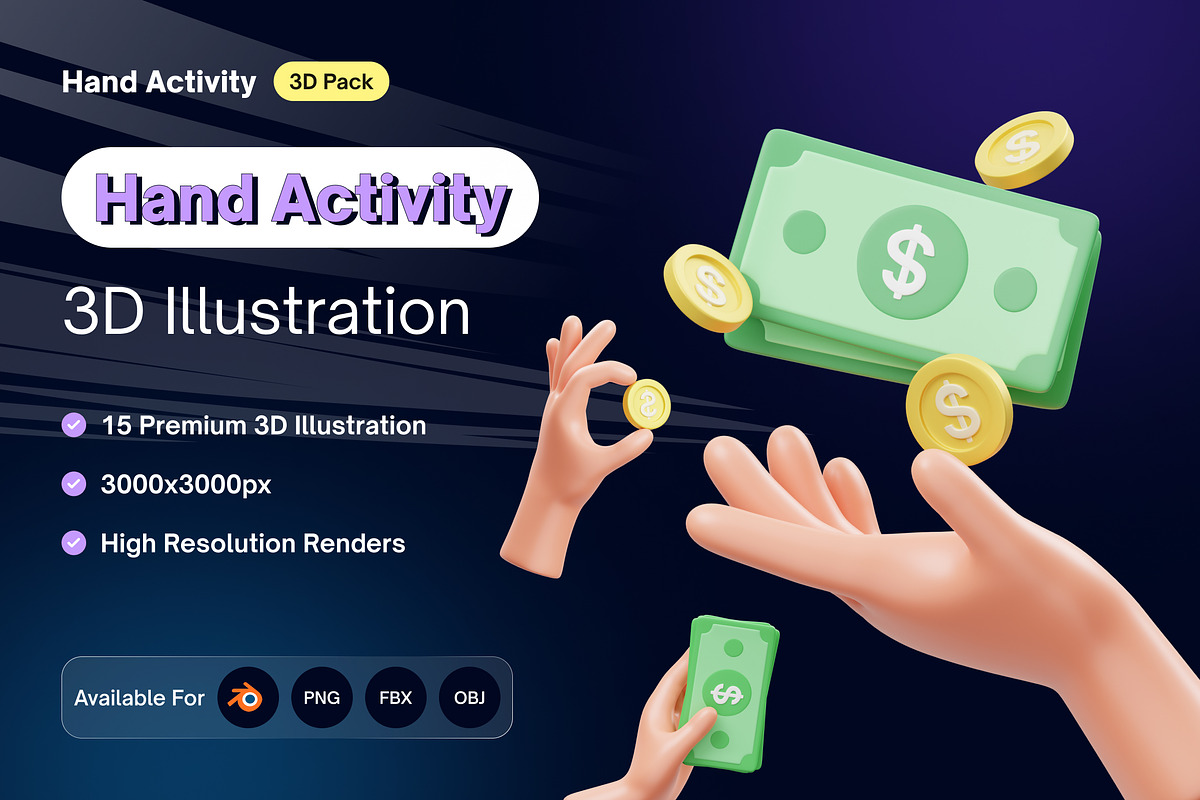 Hand Activity 3D Pack

Hand Activity

3D Illustration

15 Premium 3D Illustration

3000x3000px

High Resolution Renders

Available For PNG FBX OBJ

$

$

$

$

$